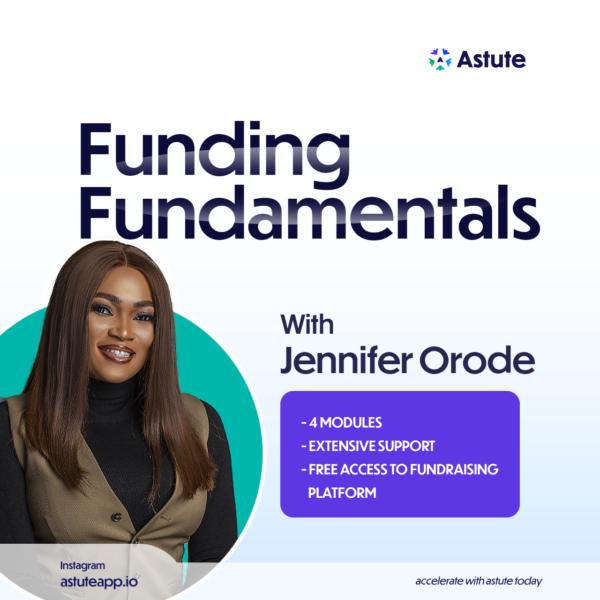 Astute

Funding Fundamentals

With
Jennifer Orode

- 4 MODULES
- EXTENSIVE SUPPORT
- FREE ACCESS TO FUNDRAISING PLATFORM

Instagram
astuteapp.io

accelerate with astute today